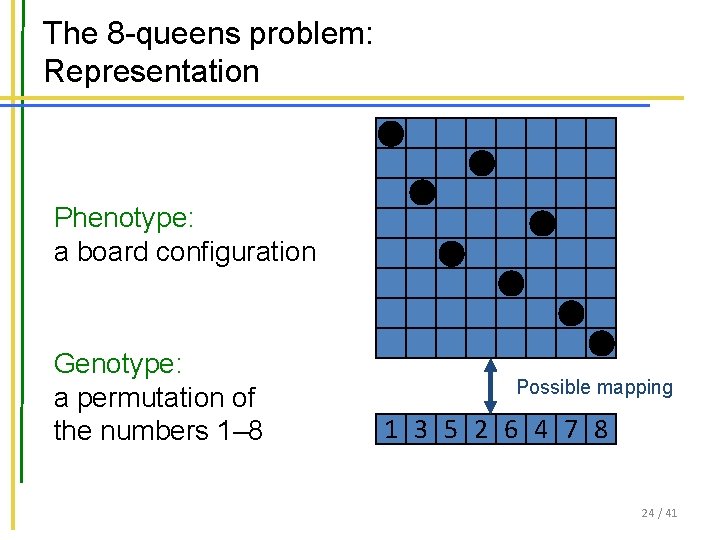 The 8-queens problem:
Representation

Phenotype:
a board configuration

Genotype:
a permutation of the numbers 1–8

Possible mapping

| 1 | 3 | 5 | 2 | 6 | 4 | 7 | 8 |
|---|---|---|---|---|---|---|---|

24 / 41